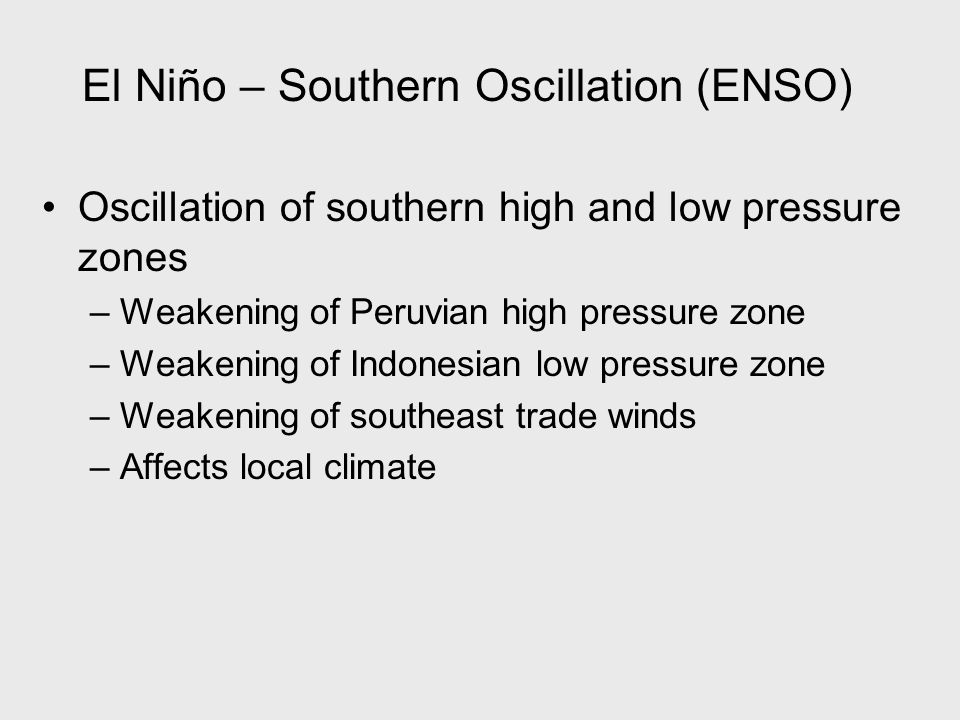 El Niño – Southern Oscillation (ENSO)

• Oscillation of southern high and low pressure zones
– Weakening of Peruvian high pressure zone
– Weakening of Indonesian low pressure zone
– Weakening of southeast trade winds
– Affects local climate